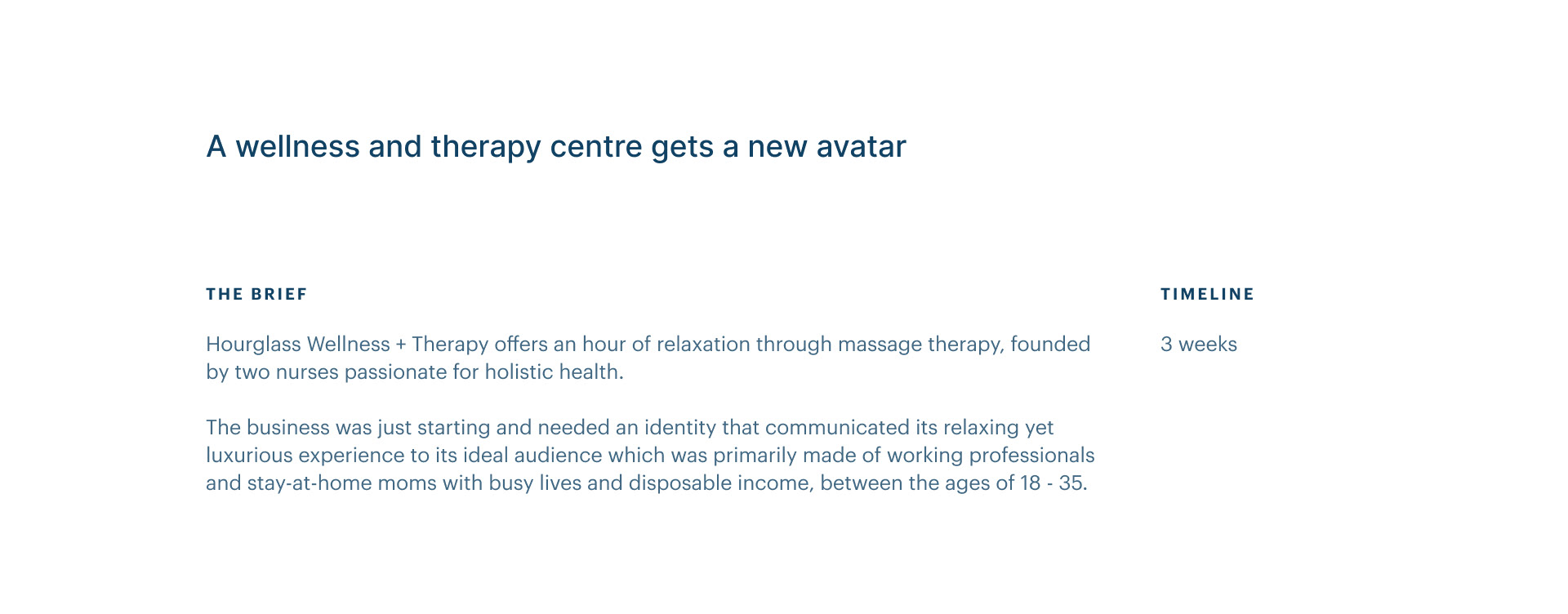 A wellness and therapy centre gets a new avatar

THE BRIEF

Hourglass Wellness + Therapy offers an hour of relaxation through massage therapy, founded by two nurses passionate for holistic health.

The business was just starting and needed an identity that communicated its relaxing yet luxurious experience to its ideal audience which was primarily made of working professionals and stay-at-home moms with busy lives and disposable income, between the ages of 18 - 35.

TIMELINE

3 weeks